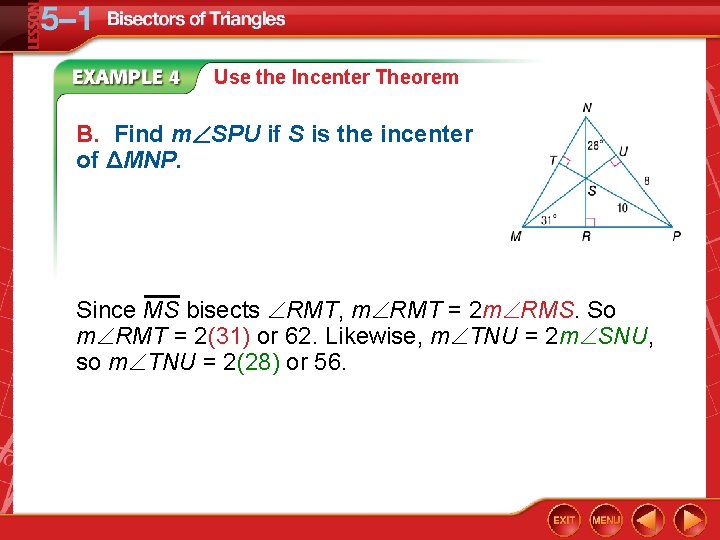 LESSON 5–1 Bisectors of Triangles

EXAMPLE 4 Use the Incenter Theorem

B. Find $m\angle SPU$ if $S$ is the incenter of $\Delta MNP$.

N
28°
T
U
8
S
10
31°
M
R
P

Since $\overline{MS}$ bisects $\angle RMT$, $m\angle RMT = 2m\angle RMS$. So $m\angle RMT = 2(31)$ or 62. Likewise, $m\angle TNU = 2m\angle SNU$, so $m\angle TNU = 2(28)$ or 56.

EXIT MENU